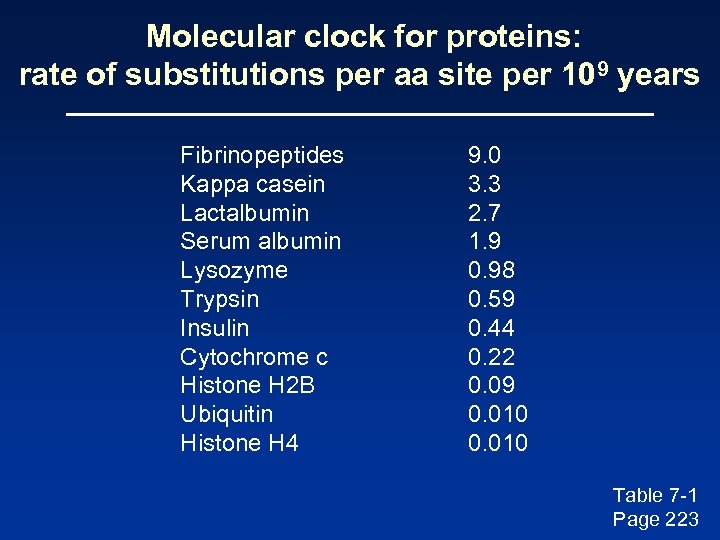 Molecular clock for proteins:
rate of substitutions per aa site per $10^9$ years

| | |
|---|---|
| Fibrinopeptides | 9.0 |
| Kappa casein | 3.3 |
| Lactalbumin | 2.7 |
| Serum albumin | 1.9 |
| Lysozyme | 0.98 |
| Trypsin | 0.59 |
| Insulin | 0.44 |
| Cytochrome c | 0.22 |
| Histone H2B | 0.09 |
| Ubiquitin | 0.010 |
| Histone H4 | 0.010 |

Table 7-1
Page 223